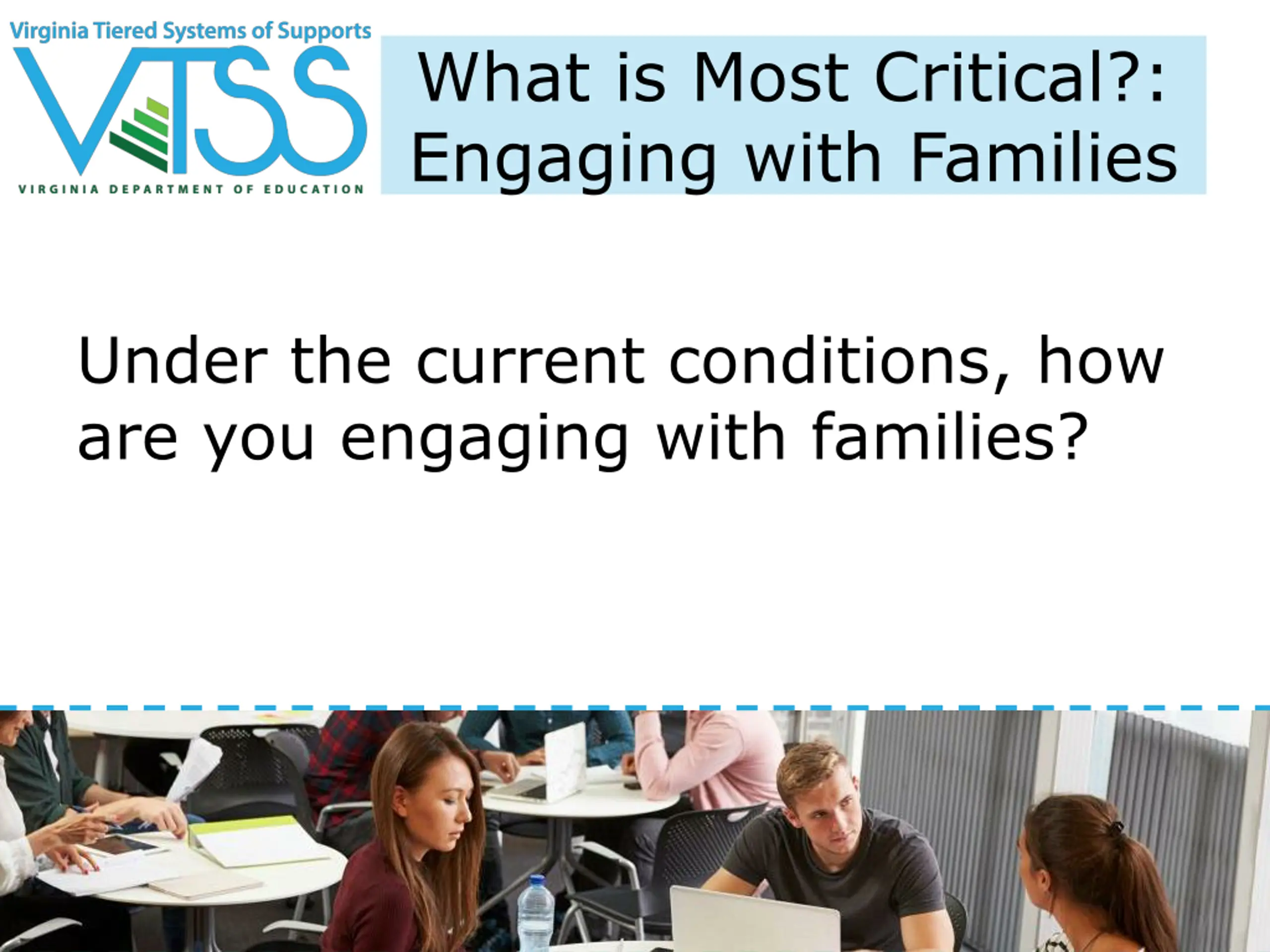 Virginia Tiered Systems of Supports
VTSS
VIRGINIA DEPARTMENT OF EDUCATION

What is Most Critical?: Engaging with Families

Under the current conditions, how are you engaging with families?